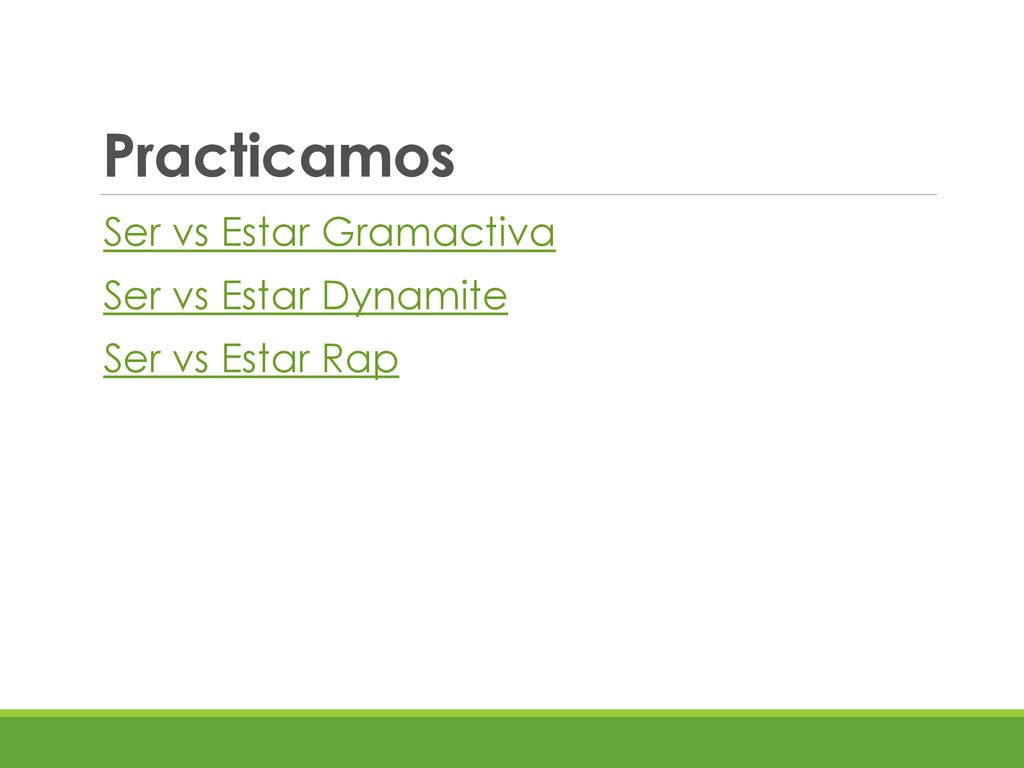 Practicamos

Ser vs Estar Gramactiva

Ser vs Estar Dynamite

Ser vs Estar Rap